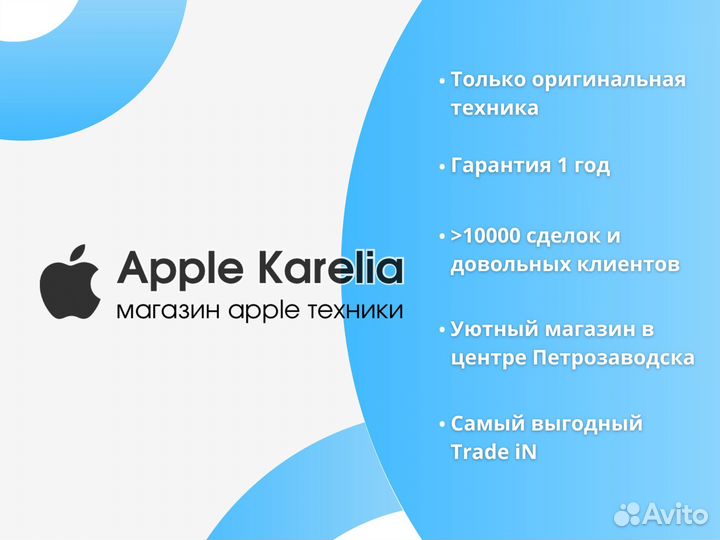 Apple Karelia
магазин apple техники

• Только оригинальная техника

• Гарантия 1 год

• >10000 сделок и довольных клиентов

• Уютный магазин в центре Петрозаводска

• Самый выгодный Trade iN

Avito